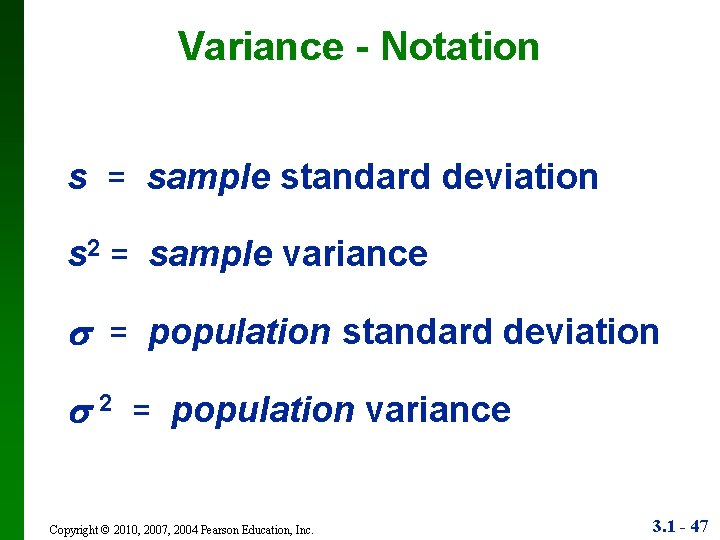 Variance - Notation

$s$ = sample standard deviation

$s^2$ = sample variance

$\sigma$ = population standard deviation

$\sigma^2$ = population variance

Copyright © 2010, 2007, 2004 Pearson Education, Inc.

3.1 - 47